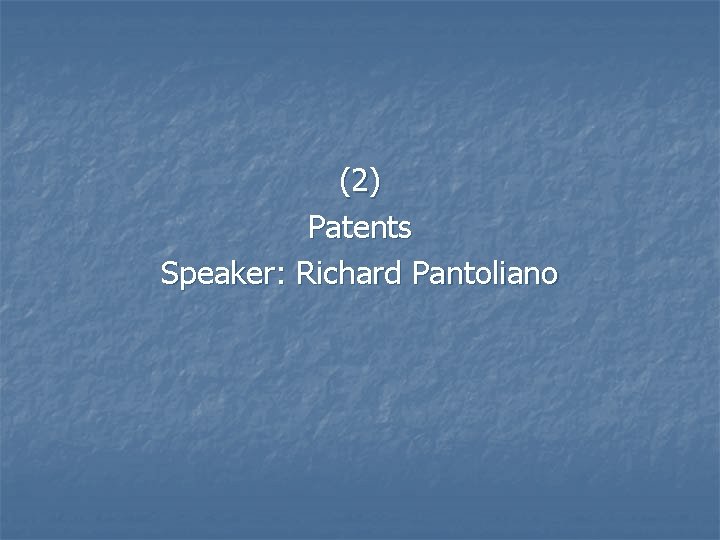 (2)
Patents
Speaker: Richard Pantoliano